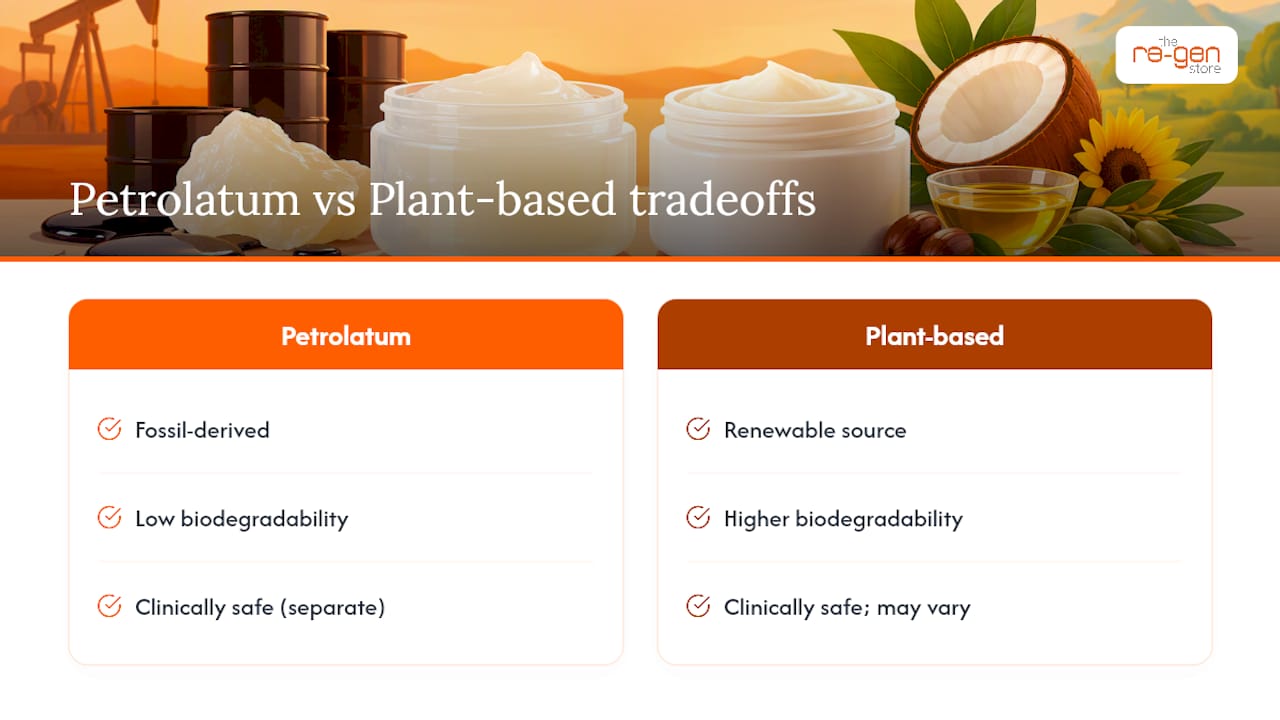 the re-gen store

Petrolatum vs Plant-based tradeoffs

Petrolatum

Fossil-derived

Low biodegradability

Clinically safe (separate)

Plant-based

Renewable source

Higher biodegradability

Clinically safe; may vary